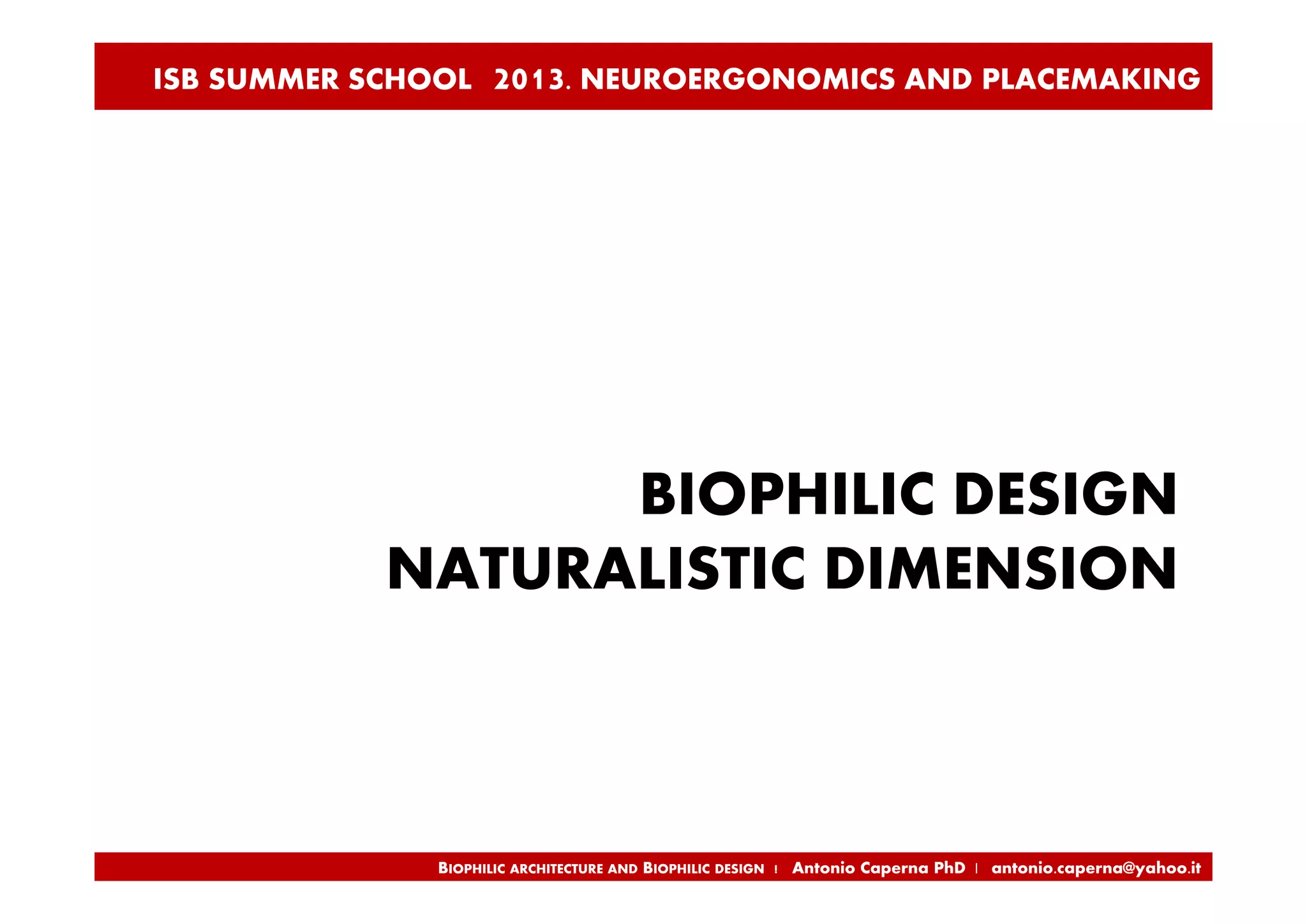 ISB SUMMER SCHOOL 2013. NEUROERGONOMICS AND PLACEMAKING

BIOPHILIC DESIGN
NATURALISTIC DIMENSION

BIOPHILIC ARCHITECTURE AND BIOPHILIC DESIGN | Antonio Caperna PhD | antonio.caperna@yahoo.it